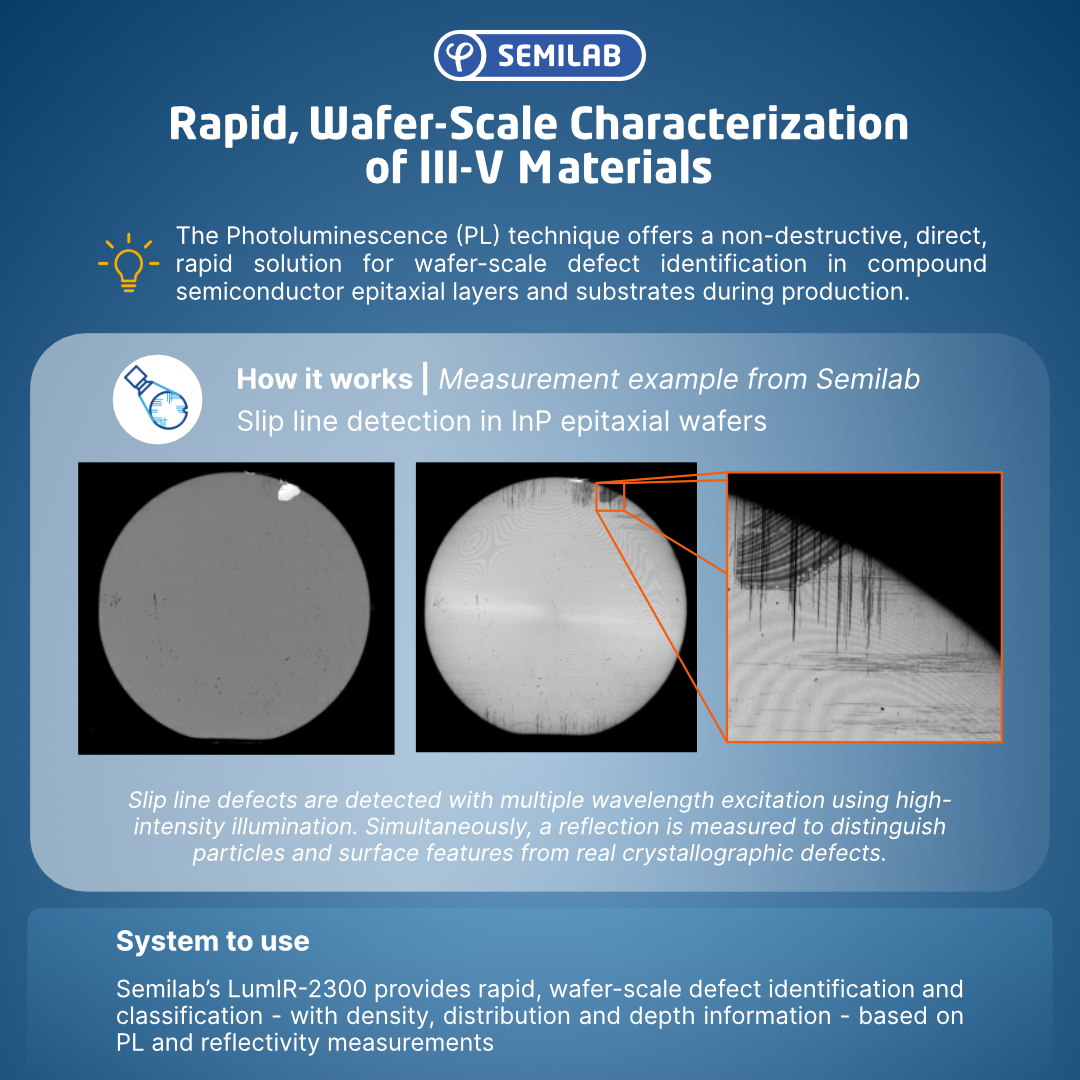 SEMILAB

Rapid, Wafer-Scale Characterization of III-V Materials

The Photoluminescence (PL) technique offers a non-destructive, direct, rapid solution for wafer-scale defect identification in compound semiconductor epitaxial layers and substrates during production.

How it works | Measurement example from Semilab
Slip line detection in InP epitaxial wafers

Slip line defects are detected with multiple wavelength excitation using high-intensity illumination. Simultaneously, a reflection is measured to distinguish particles and surface features from real crystallographic defects.

System to use

Semilab's LumIR-2300 provides rapid, wafer-scale defect identification and classification - with density, distribution and depth information - based on PL and reflectivity measurements